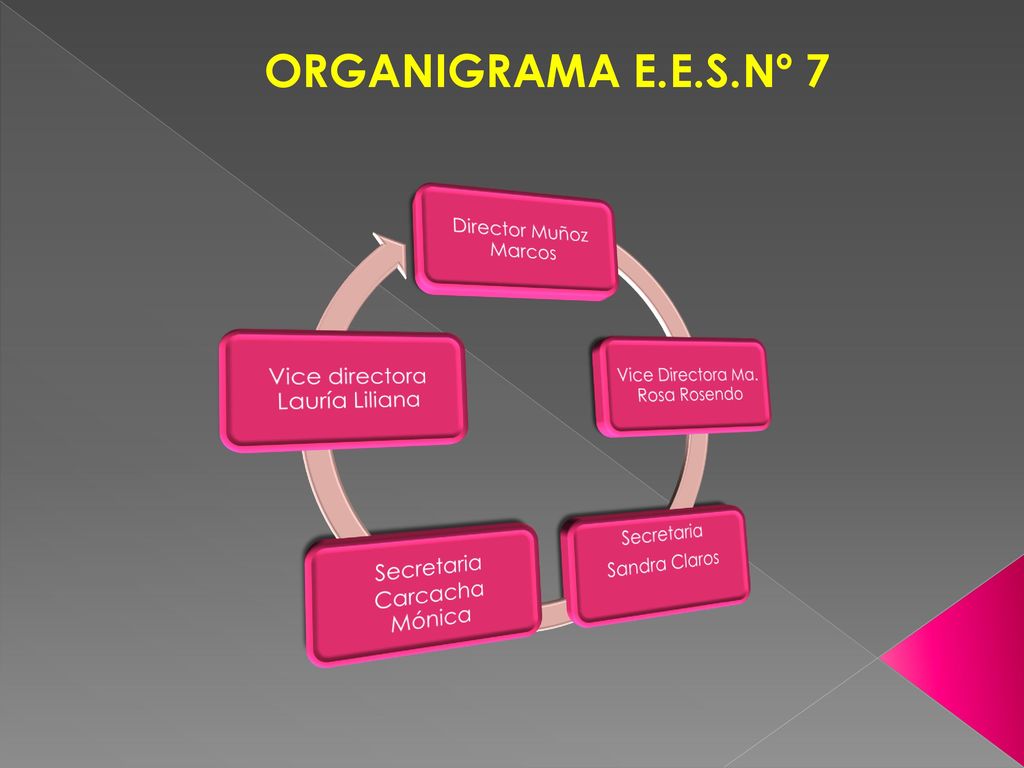 ORGANIGRAMA E.E.S.Nº 7

Director Muñoz Marcos

Vice Directora Ma. Rosa Rosendo

Secretaria Sandra Claros

Secretaria Carcacha Mónica

Vice directora Lauría Liliana